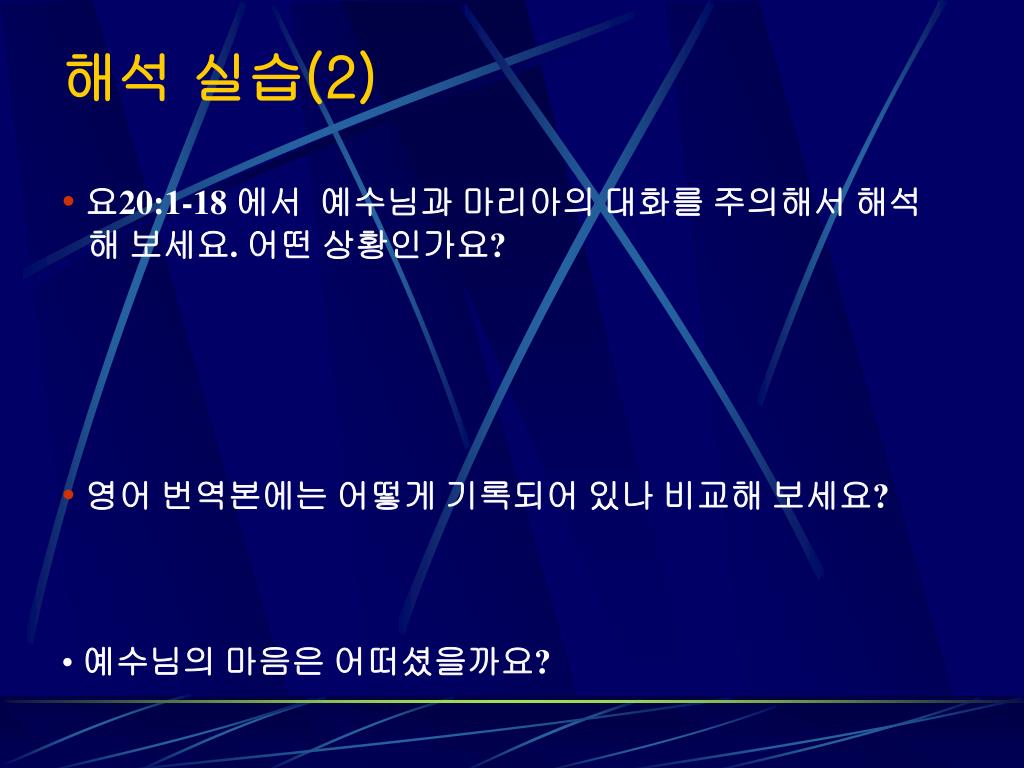 해석 실습(2)

• 요20:1-18 에서 예수님과 마리아의 대화를 주의해서 해석해 보세요. 어떤 상황인가요?

• 영어 번역본에는 어떻게 기록되어 있나 비교해 보세요?

• 예수님의 마음은 어떠셨을까요?